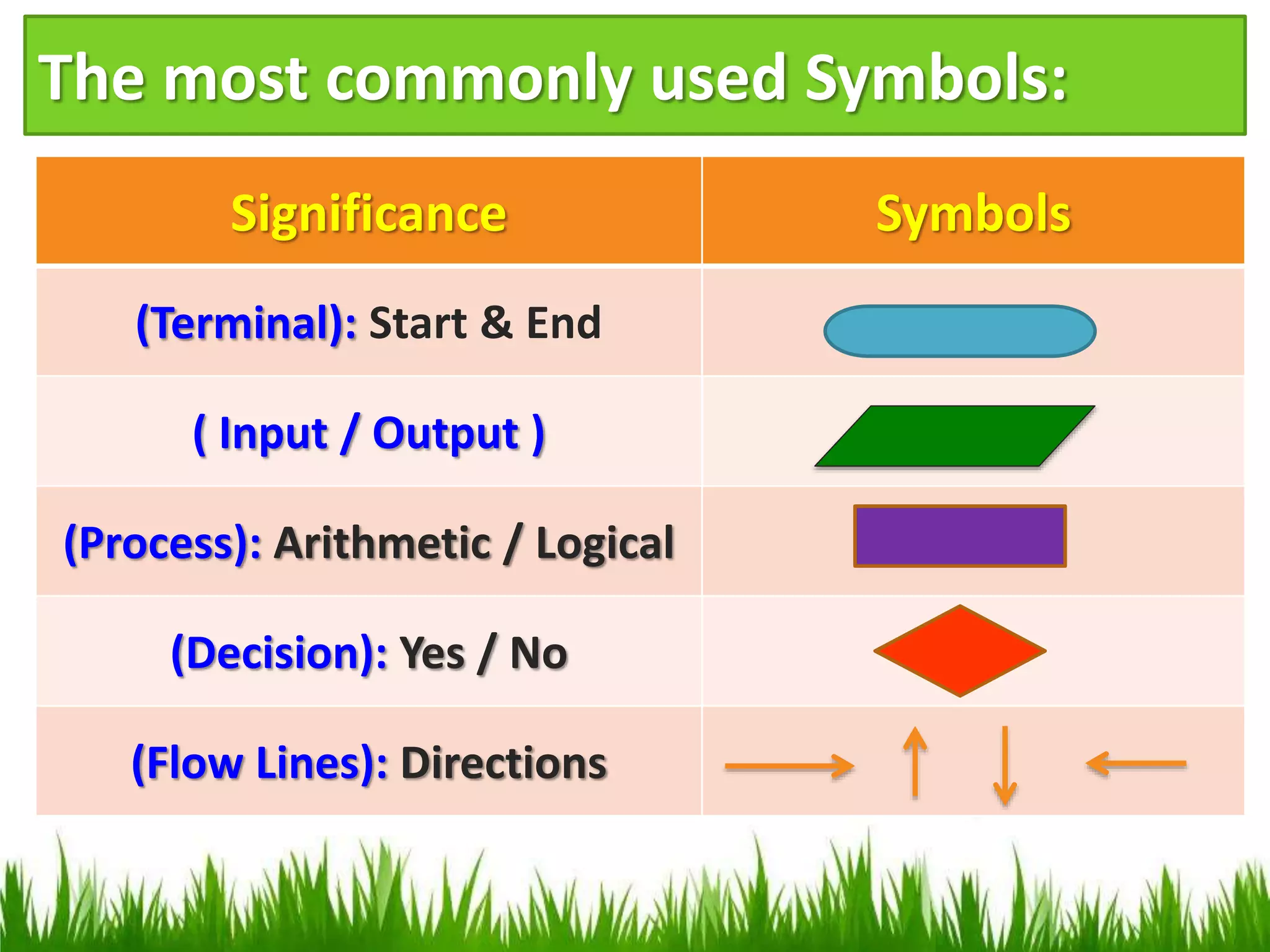 The most commonly used Symbols:

| Significance | Symbols |
|---|---|
| (Terminal): Start & End | |
| ( Input / Output ) | |
| (Process): Arithmetic / Logical | |
| (Decision): Yes / No | |
| (Flow Lines): Directions | |